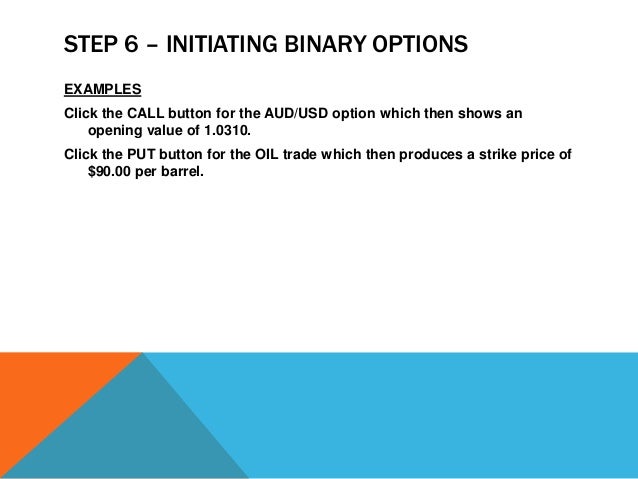 STEP 6 – INITIATING BINARY OPTIONS

EXAMPLES

Click the CALL button for the AUD/USD option which then shows an opening value of 1.0310.

Click the PUT button for the OIL trade which then produces a strike price of \$90.00 per barrel.